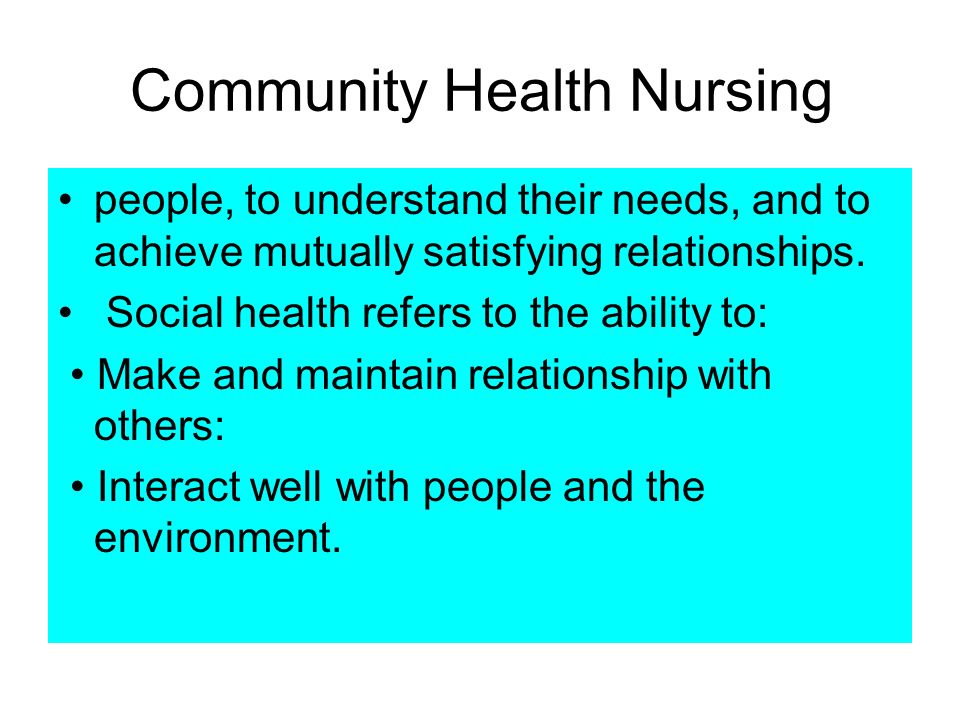 Community Health Nursing

• people, to understand their needs, and to achieve mutually satisfying relationships.

• Social health refers to the ability to:

• Make and maintain relationship with others:

• Interact well with people and the environment.